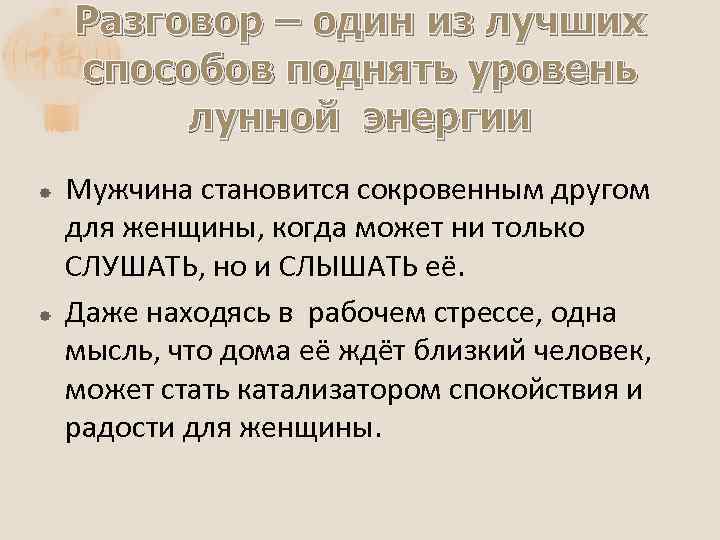 Разговор – один из лучших способов поднять уровень лунной энергии

Мужчина становится сокровенным другом для женщины, когда может ни только СЛУШАТЬ, но и СЛЫШАТЬ её.

Даже находясь в рабочем стрессе, одна мысль, что дома её ждёт близкий человек, может стать катализатором спокойствия и радости для женщины.